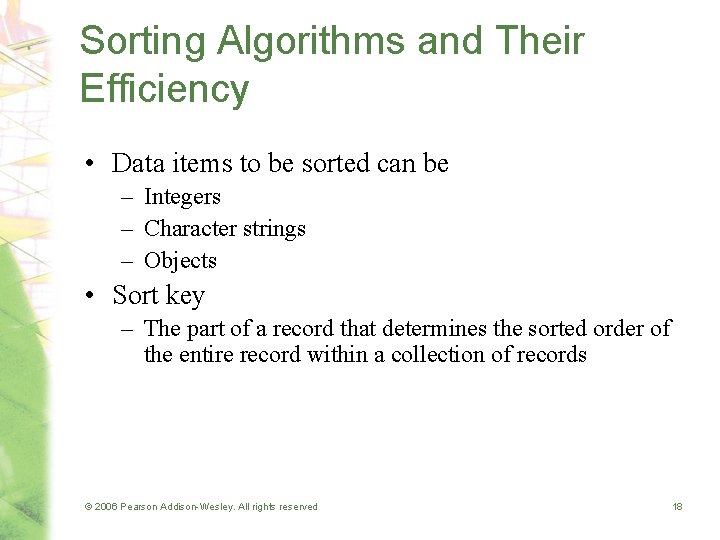 Sorting Algorithms and Their Efficiency

• Data items to be sorted can be
– Integers
– Character strings
– Objects
• Sort key
– The part of a record that determines the sorted order of the entire record within a collection of records

© 2006 Pearson Addison-Wesley. All rights reserved

18